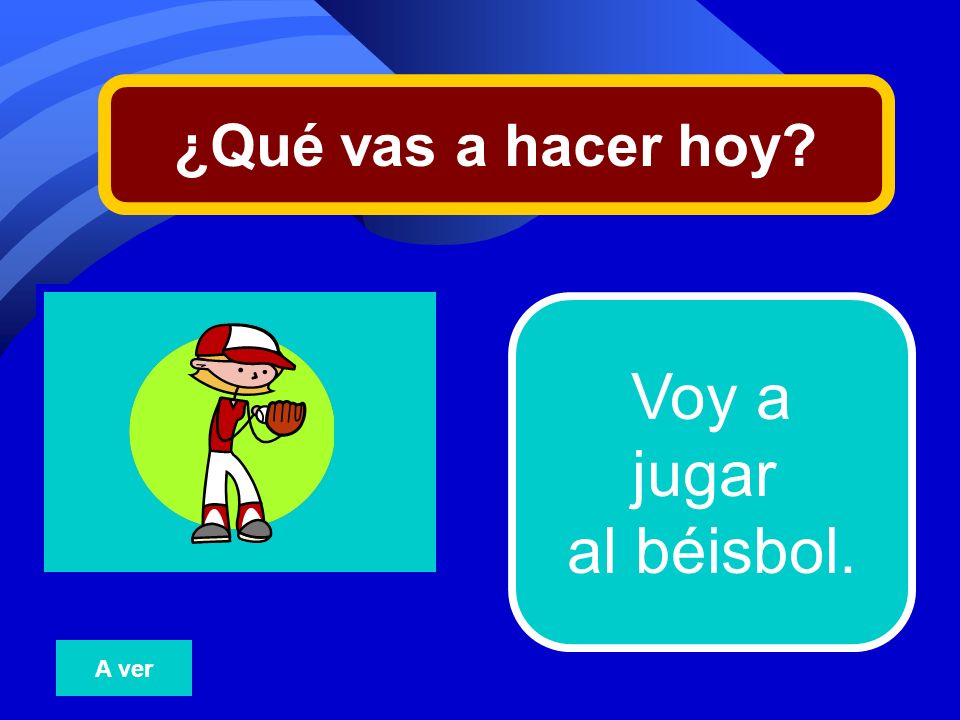 ¿Qué vas a hacer hoy?

Voy a jugar al béisbol.

A ver